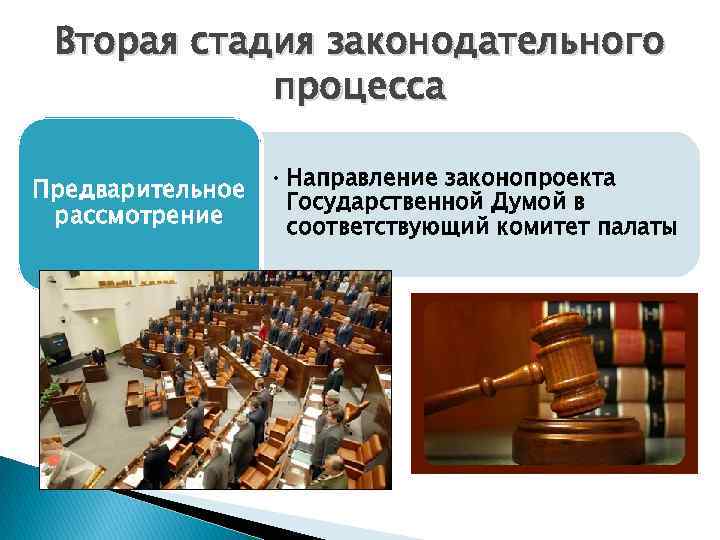 Вторая стадия законодательного процесса

Предварительное рассмотрение

• Направление законопроекта Государственной Думой в соответствующий комитет палаты